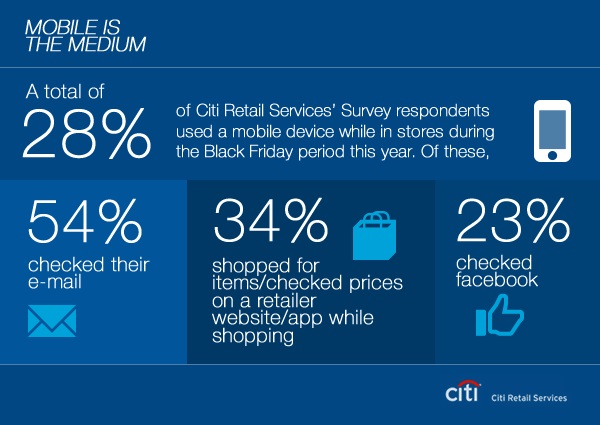 MOBILE IS THE MEDIUM

A total of 28% of Citi Retail Services' Survey respondents used a mobile device while in stores during the Black Friday period this year. Of these,

54%
checked their e-mail

34%
shopped for items/checked prices on a retailer website/app while shopping

23%
checked facebook

citi Citi Retail Services